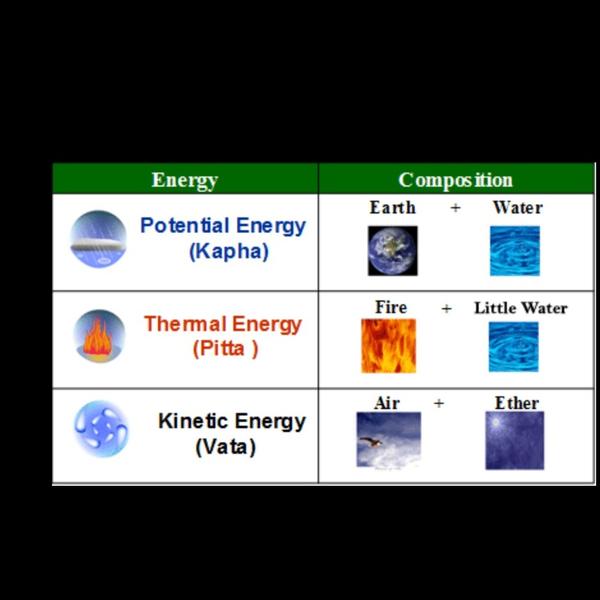 | Energy | Composition |
|---|---|
| Potential Energy (Kapha) | Earth + Water |
| Thermal Energy (Pitta ) | Fire + Little Water |
| Kinetic Energy (Vata) | Air + Ether |